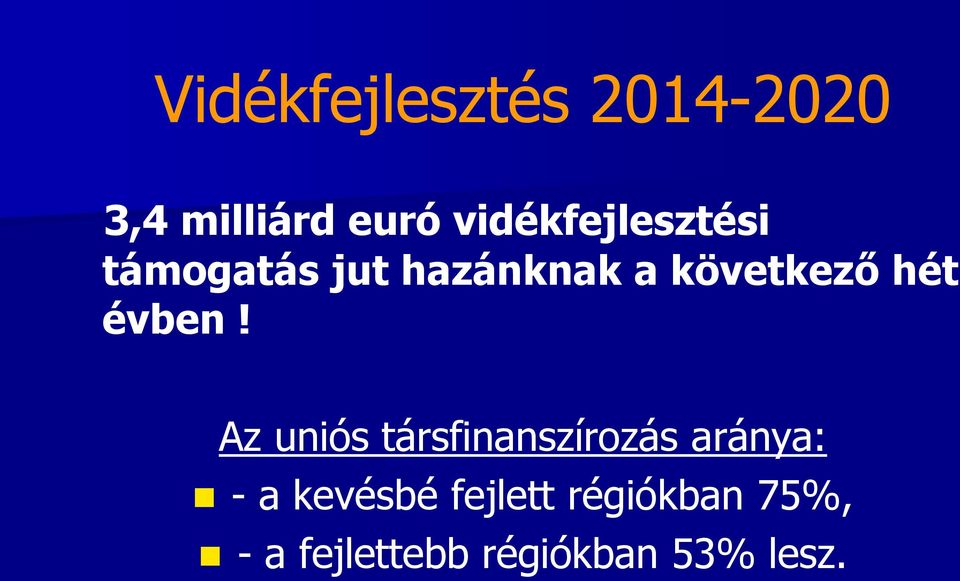 Vidékfejlesztés 2014-2020

3,4 milliárd euró vidékfejlesztési támogatás jut hazánknak a következő hét évben !

Az uniós társfinanszírozás aránya:

- a kevésbé fejlett régiókban 75%,
- a fejlettebb régiókban 53% lesz.